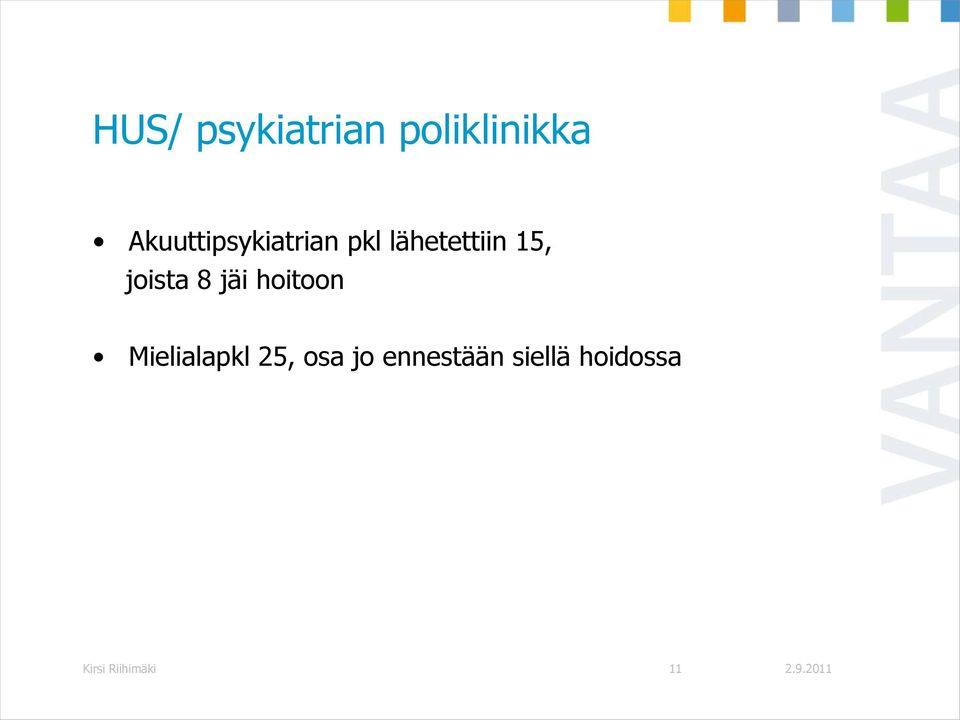 HUS/ psykiatrian poliklinikka

• Akuuttipsykiatrian pkl lähetettiin 15, joista 8 jäi hoitoon

• Mielialapkl 25, osa jo ennestään siellä hoidossa

VANTAA

Kirsi Riihimäki

11

2.9.2011